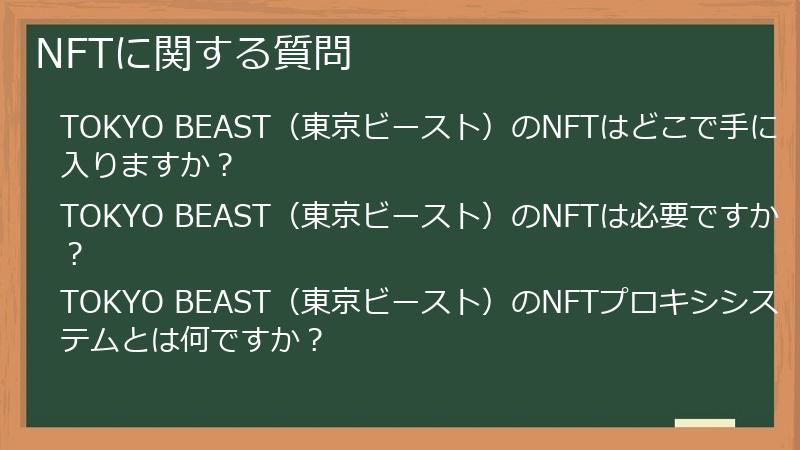 NFTに関する質問

TOKYO BEAST（東京ビースト）のNFTはどこで手に入りますか？

TOKYO BEAST（東京ビースト）のNFTは必要ですか？

TOKYO BEAST（東京ビースト）のNFTプロキシシステムとは何ですか？